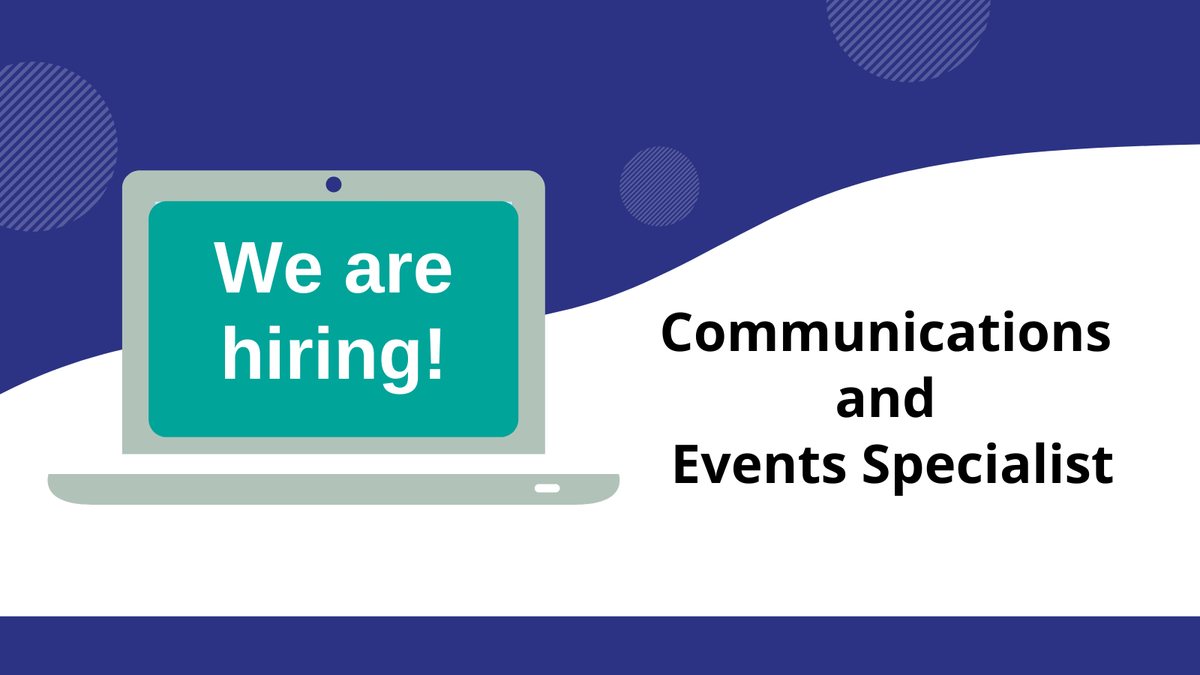 We are hiring!

Communications and Events Specialist